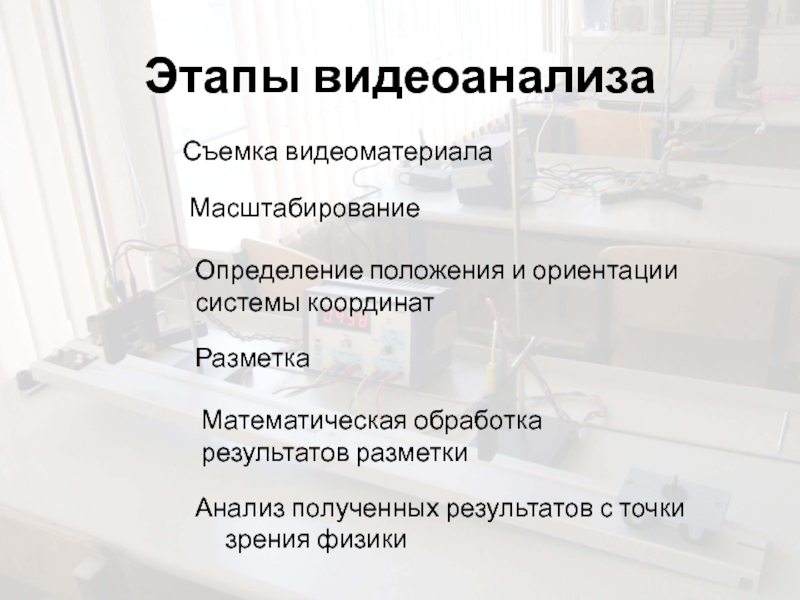 Этапы видеоанализа

Съемка видеоматериала

Масштабирование

Определение положения и ориентации системы координат

Разметка

Математическая обработка результатов разметки

Анализ полученных результатов с точки зрения физики